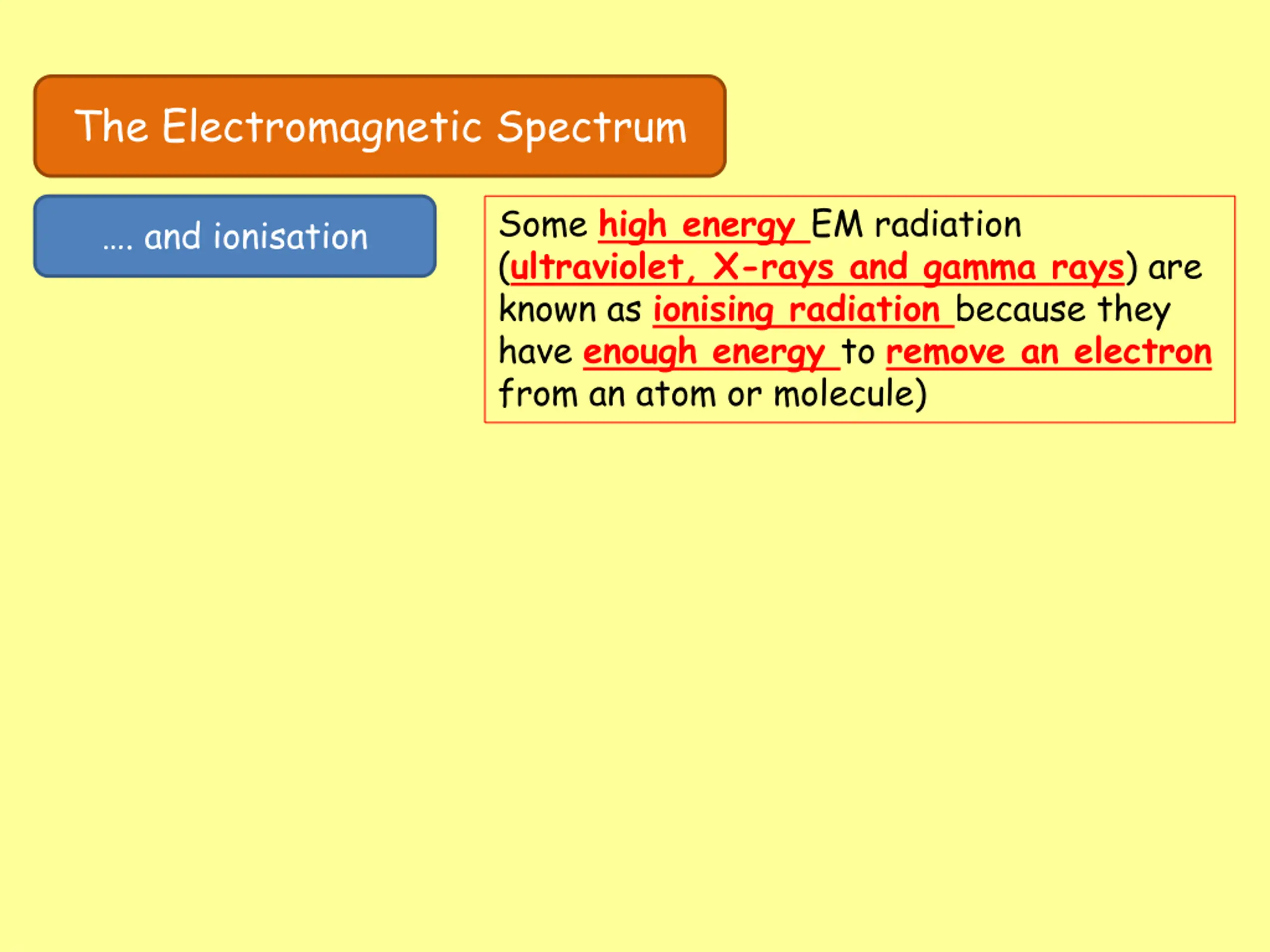 The Electromagnetic Spectrum

…. and ionisation

Some high energy EM radiation (ultraviolet, X-rays and gamma rays) are known as ionising radiation because they have enough energy to remove an electron from an atom or molecule)